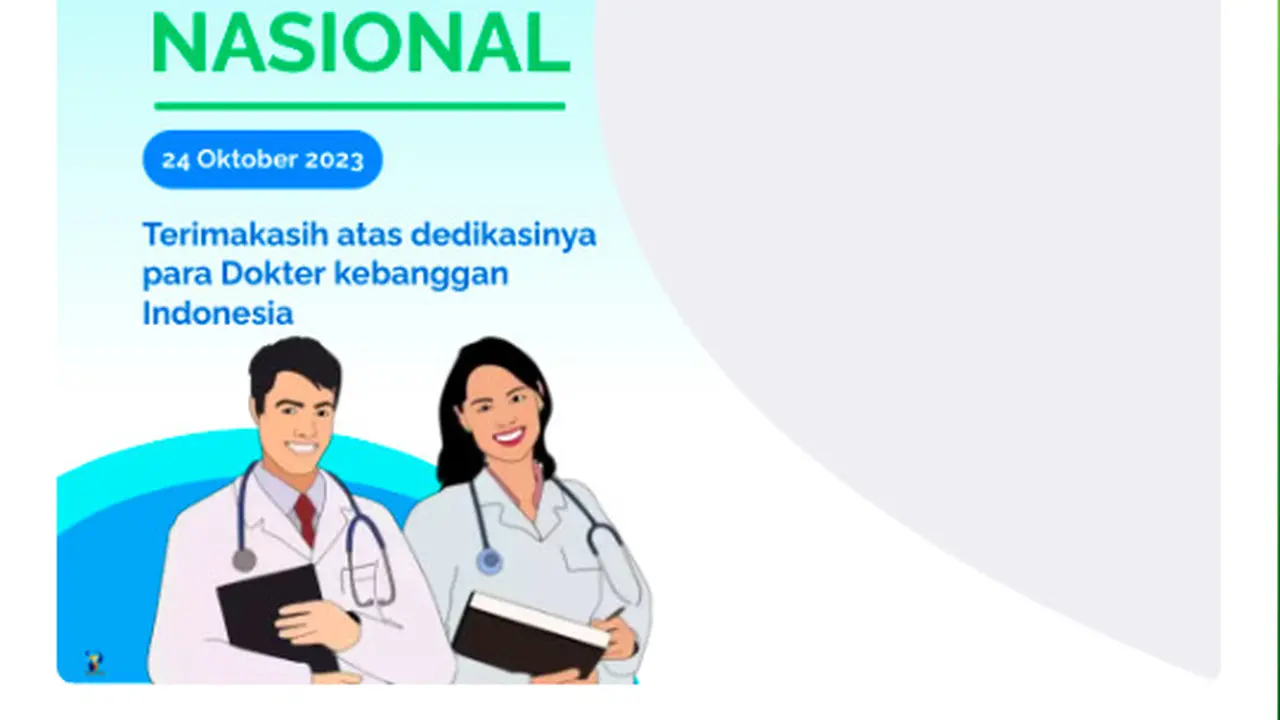 NASIONAL

24 Oktober 2023

Terimakasih atas dedikasinya para Dokter kebanggan Indonesia